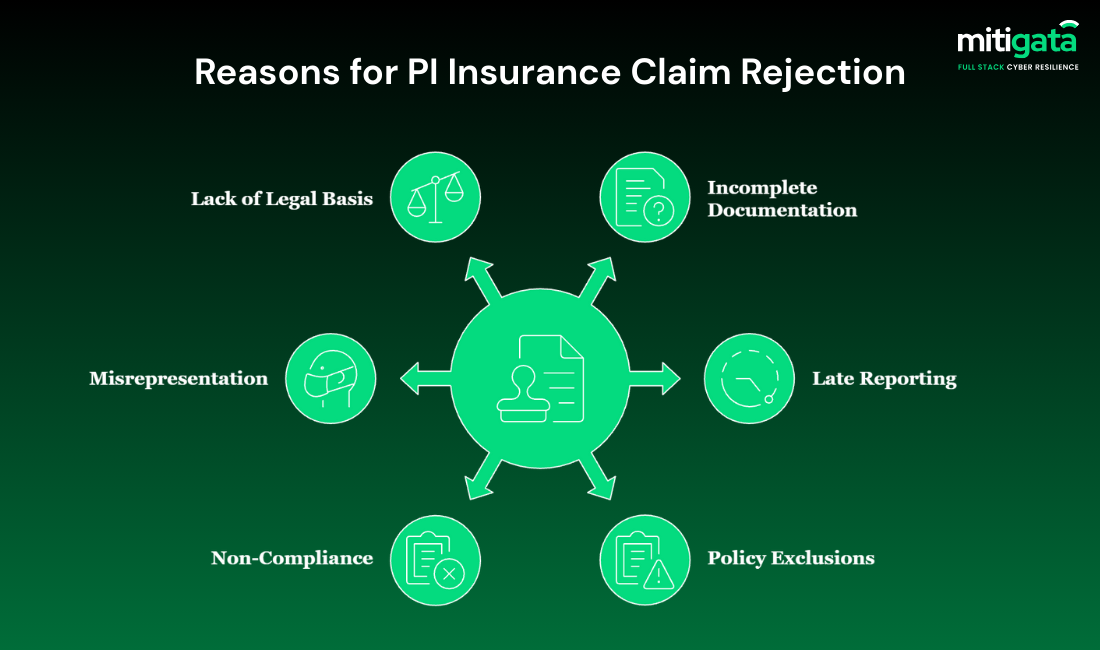 mitigata
FULL STACK CYBER RESILIENCE

Reasons for PI Insurance Claim Rejection

Lack of Legal Basis

Incomplete Documentation

Misrepresentation

Late Reporting

Non-Compliance

Policy Exclusions